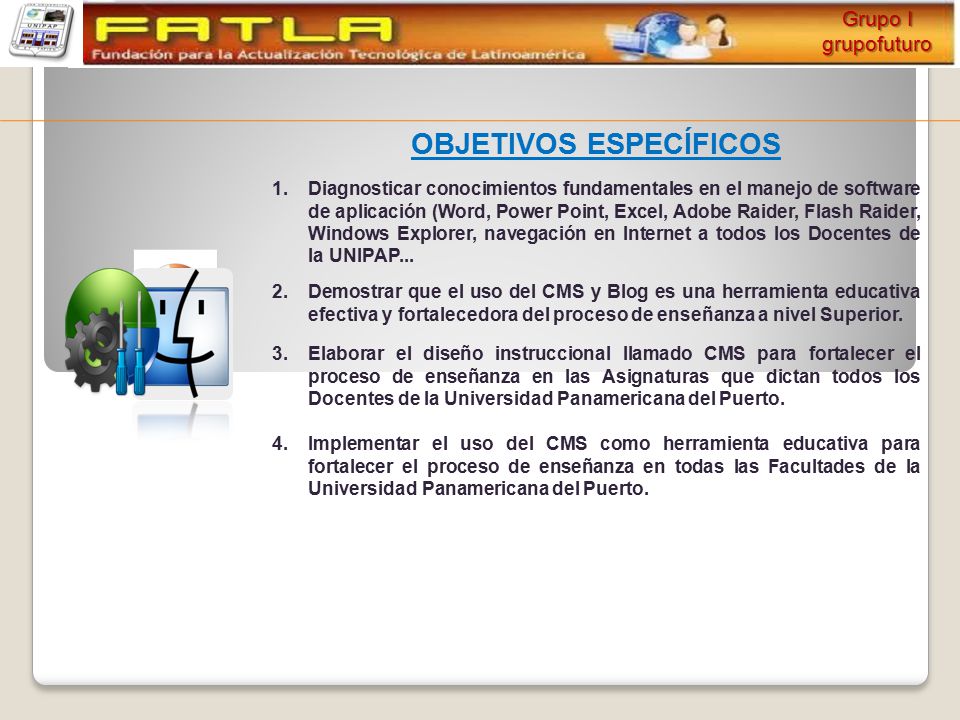 UNIPAP

FATLA
Fundación para la Actualización Tecnológica de Latinoamérica

Grupo I
grupofuturo

OBJETIVOS ESPECÍFICOS

1. Diagnosticar conocimientos fundamentales en el manejo de software de aplicación (Word, Power Point, Excel, Adobe Raider, Flash Raider, Windows Explorer, navegación en Internet a todos los Docentes de la UNIPAP...

2. Demostrar que el uso del CMS y Blog es una herramienta educativa efectiva y fortalecedora del proceso de enseñanza a nivel Superior.

3. Elaborar el diseño instruccional llamado CMS para fortalecer el proceso de enseñanza en las Asignaturas que dictan todos los Docentes de la Universidad Panamericana del Puerto.

4. Implementar el uso del CMS como herramienta educativa para fortalecer el proceso de enseñanza en todas las Facultades de la Universidad Panamericana del Puerto.